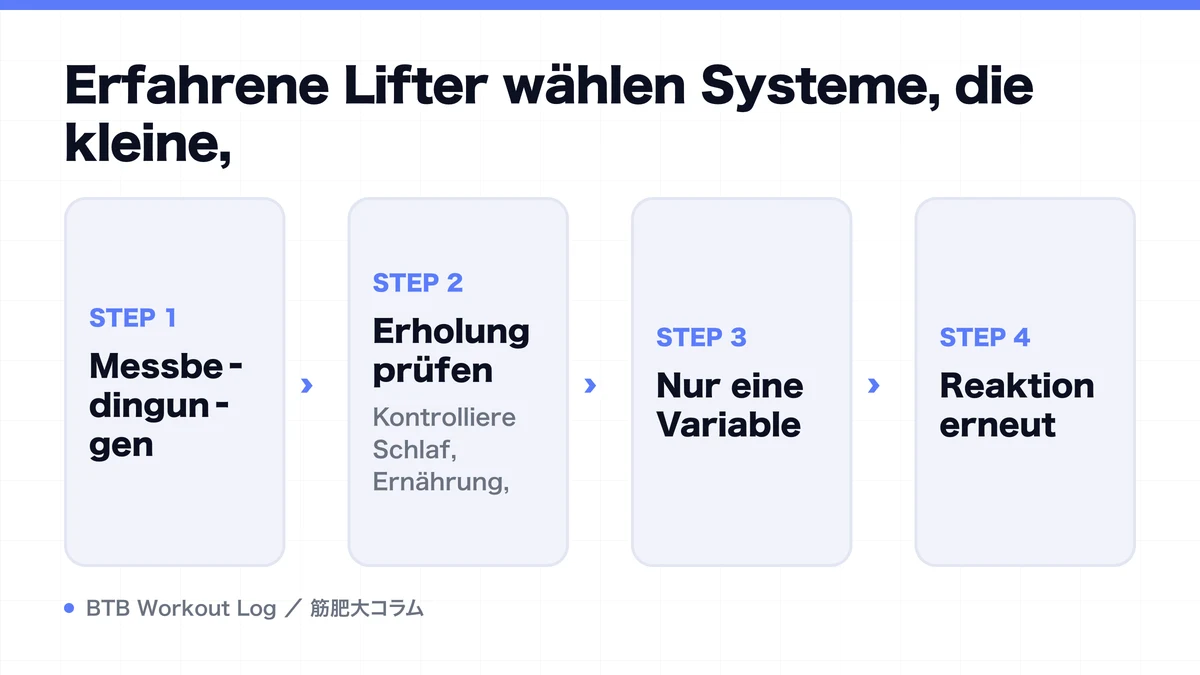 Erfahrene Lifter wählen Systeme, die kleine,

STEP 1
Messbedingungen

›

STEP 2
Erholung prüfen
Kontrolliere Schlaf, Ernährung,

›

STEP 3
Nur eine Variable

›

STEP 4
Reaktion erneut

BTB Workout Log ／ 筋肥大コラム